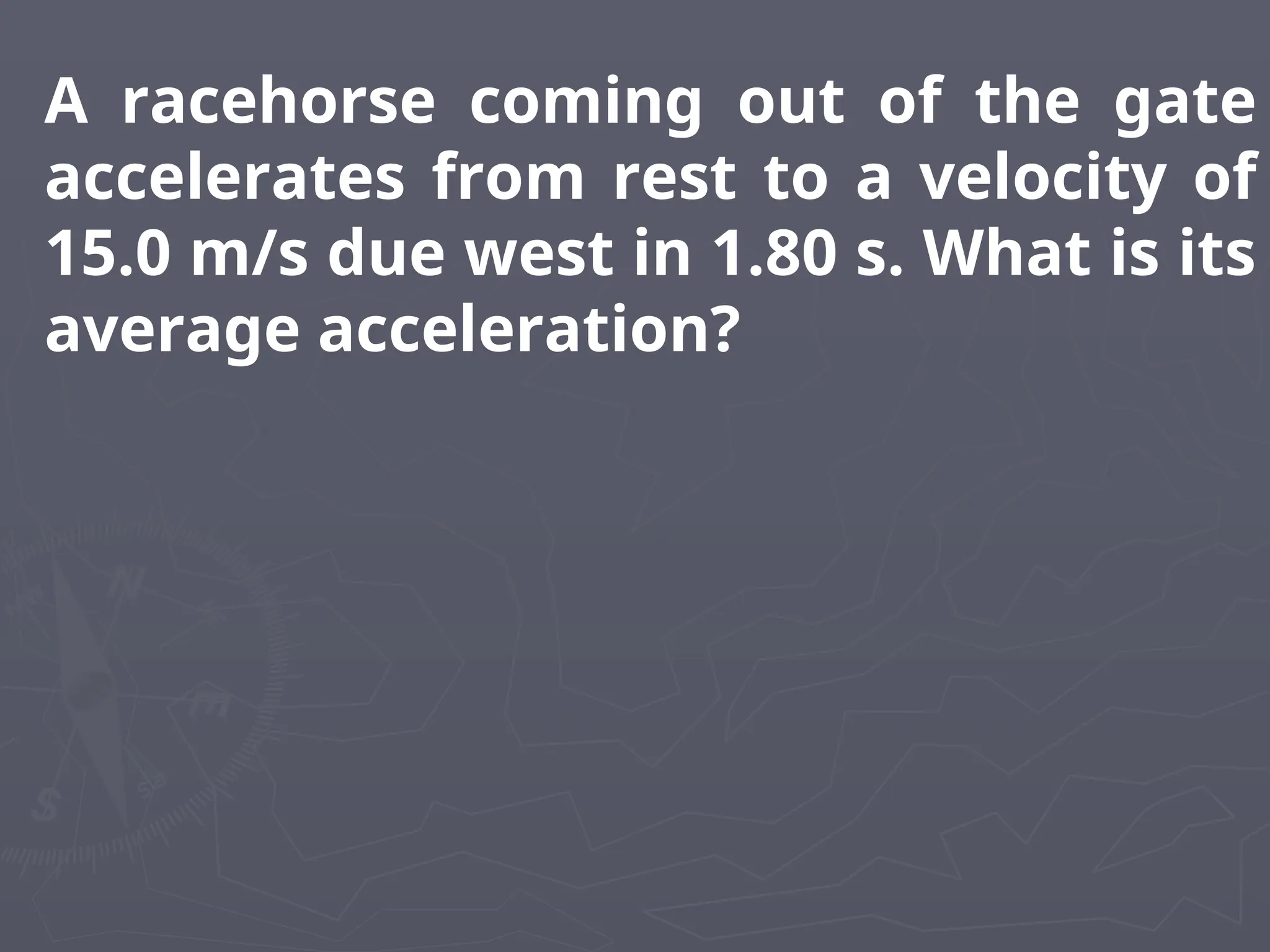 A racehorse coming out of the gate accelerates from rest to a velocity of 15.0 m/s due west in 1.80 s. What is its average acceleration?